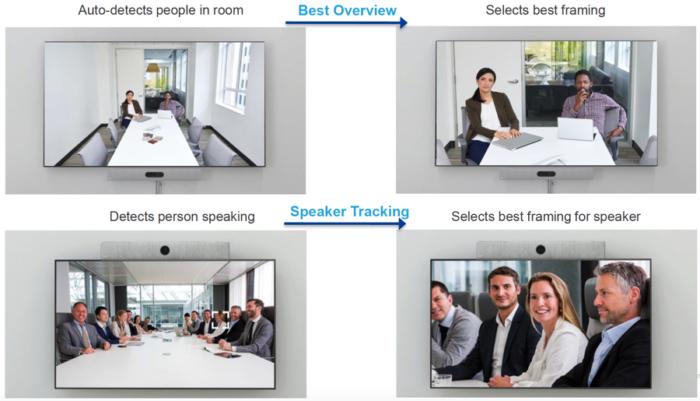 Auto-detects people in room

Best Overview

Selects best framing

Detects person speaking

Speaker Tracking

Selects best framing for speaker